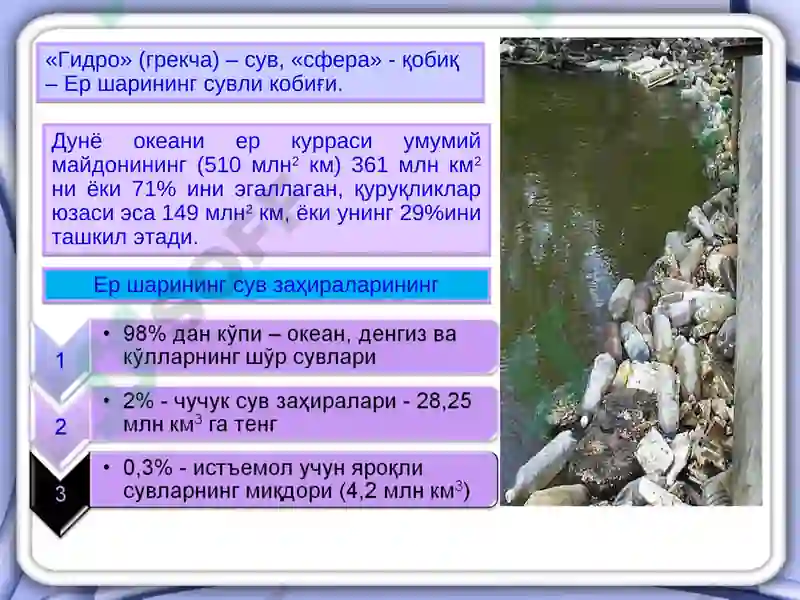 «Гидро» (грекча) – сув, «сфера» - қобиқ – Ер шарининг сувли кобиғи.

Дунё океани ер курраси умумий майдонининг (510 млн$^2$ км) 361 млн км$^2$ ни ёки 71% ини эгаллаган, қуруқликлар юзаси эса 149 млн$^2$ км, ёки унинг 29%ини ташкил этади.

Ер шарининг сув заҳираларининг

1
• 98% дан кўпи – океан, денгиз ва кўлларнинг шўр сувлари

2
• 2% - чучук сув заҳиралари - 28,25 млн км$^3$ га тенг

3
• 0,3% - истъемол учун яроқли сувларнинг миқдори (4,2 млн км$^3$)